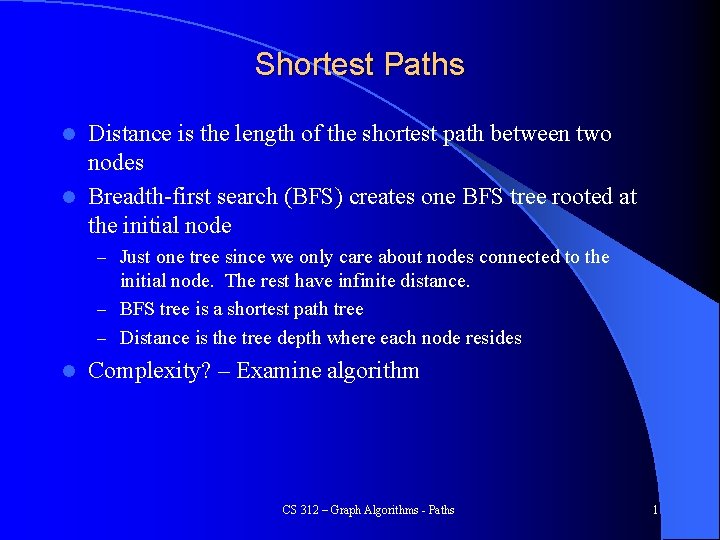 Shortest Paths

- Distance is the length of the shortest path between two nodes
- Breadth-first search (BFS) creates one BFS tree rooted at the initial node
  – Just one tree since we only care about nodes connected to the initial node. The rest have infinite distance.
  – BFS tree is a shortest path tree
  – Distance is the tree depth where each node resides
- Complexity? – Examine algorithm

CS 312 – Graph Algorithms - Paths

1